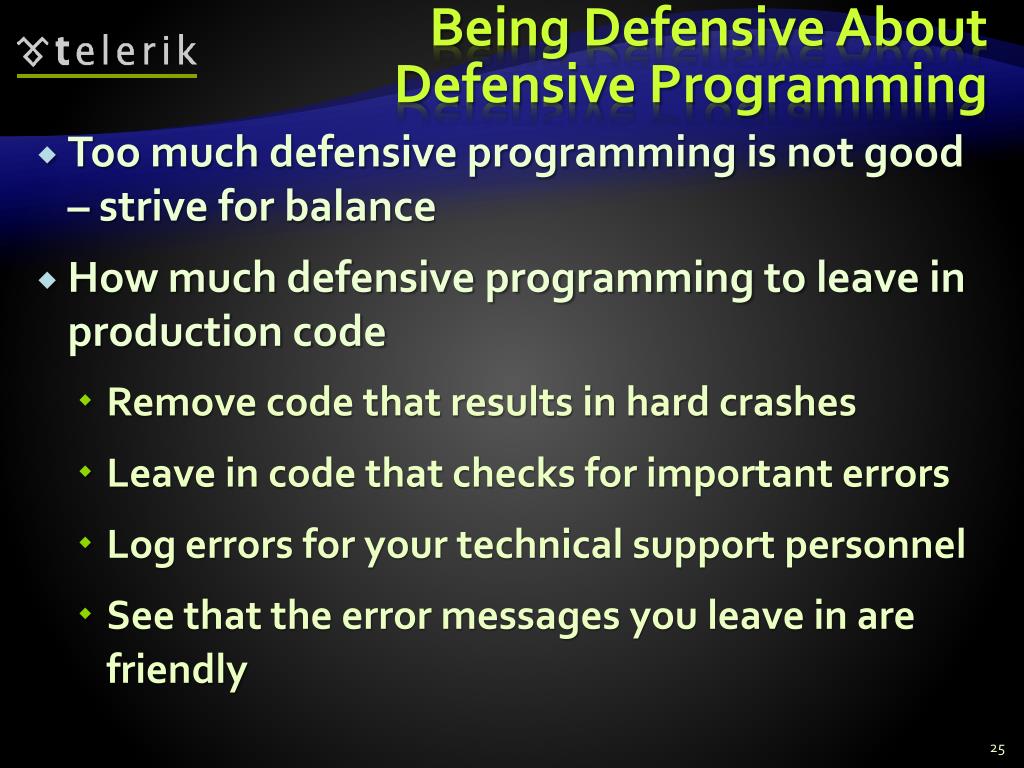 telerik

Being Defensive About Defensive Programming

Too much defensive programming is not good – strive for balance

How much defensive programming to leave in production code

Remove code that results in hard crashes

Leave in code that checks for important errors

Log errors for your technical support personnel

See that the error messages you leave in are friendly

25